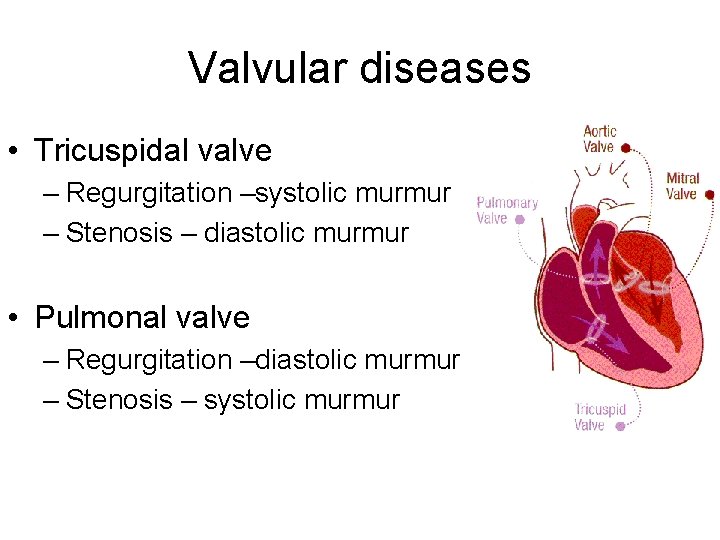 Valvular diseases

• Tricuspidal valve
– Regurgitation –systolic murmur
– Stenosis – diastolic murmur

• Pulmonal valve
– Regurgitation –diastolic murmur
– Stenosis – systolic murmur

Aortic Valve
Mitral Valve
Pulmonary Valve
Tricuspid Valve